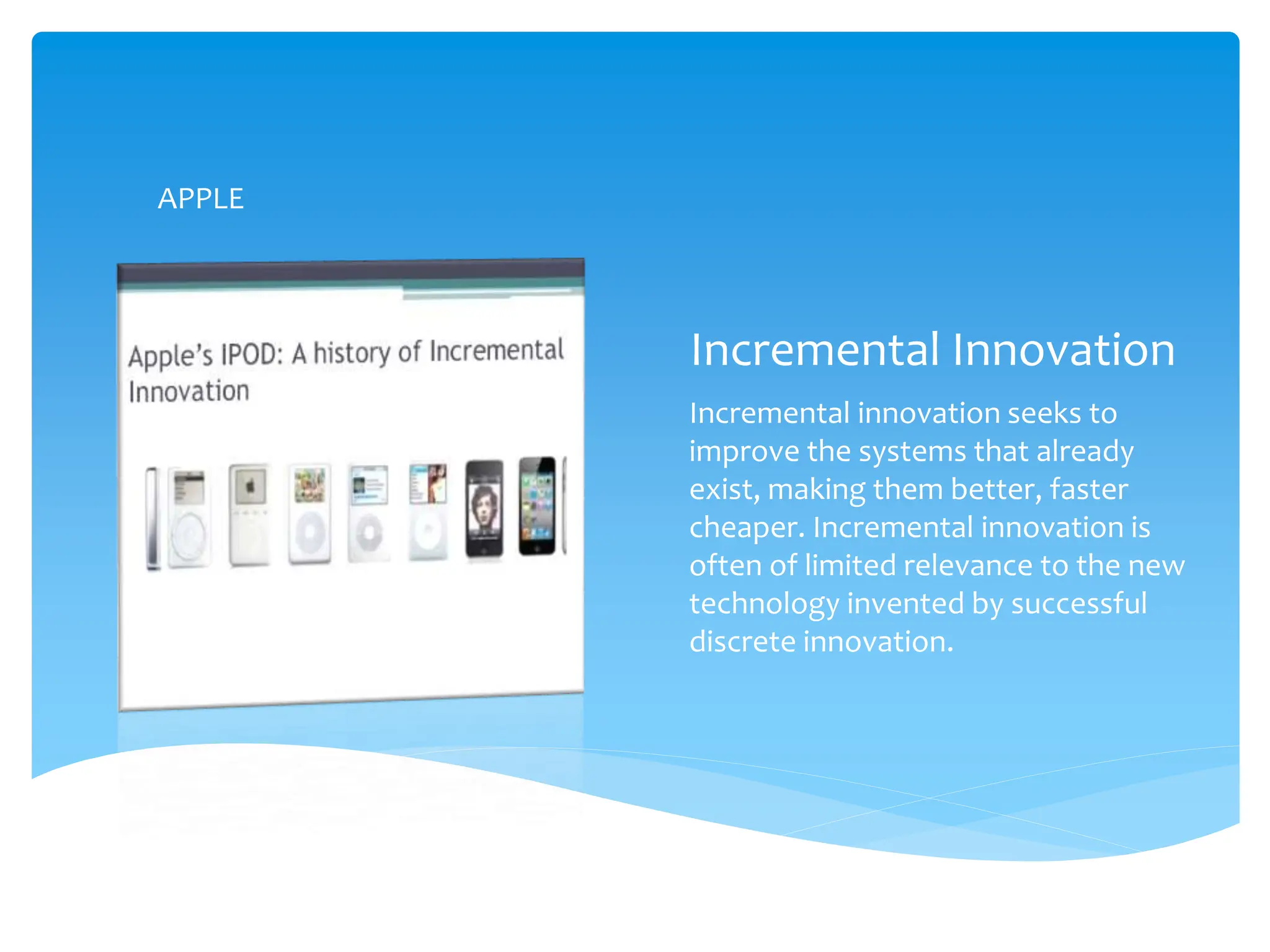 APPLE

Apple's IPOD: A history of Incremental Innovation

Incremental Innovation

Incremental innovation seeks to improve the systems that already exist, making them better, faster cheaper. Incremental innovation is often of limited relevance to the new technology invented by successful discrete innovation.